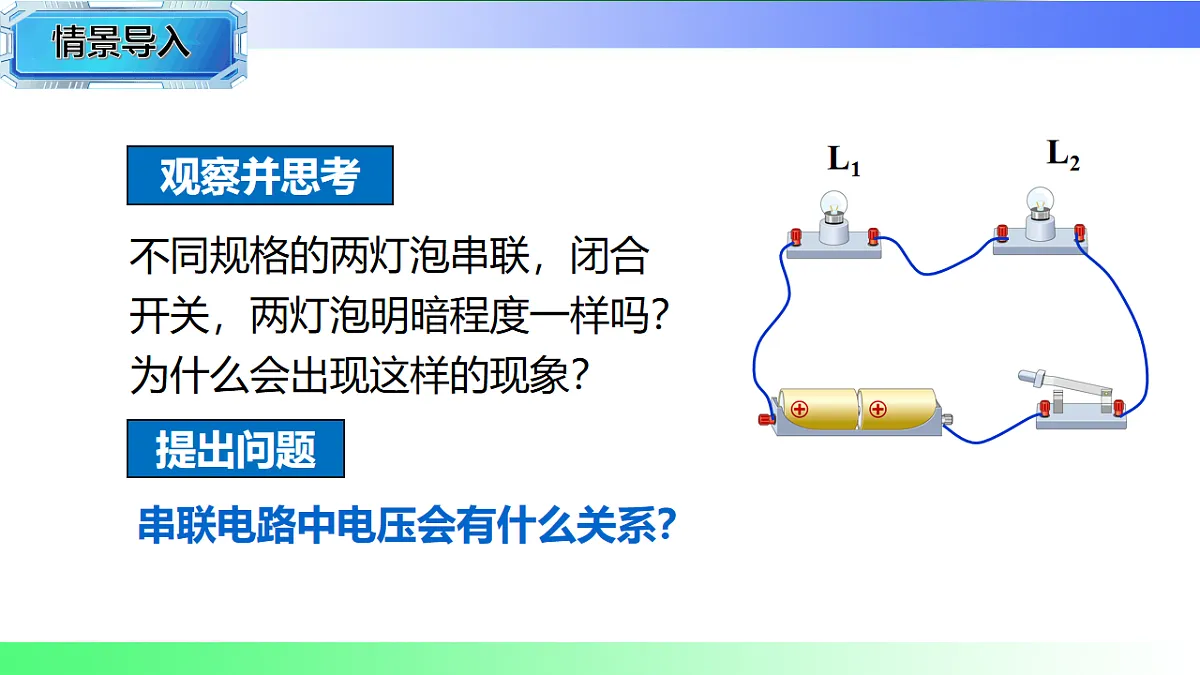 情景导入

观察并思考

不同规格的两灯泡串联，闭合开关，两灯泡明暗程度一样吗？为什么会出现这样的现象？

提出问题

串联电路中电压会有什么关系?

$L_1$

$L_2$